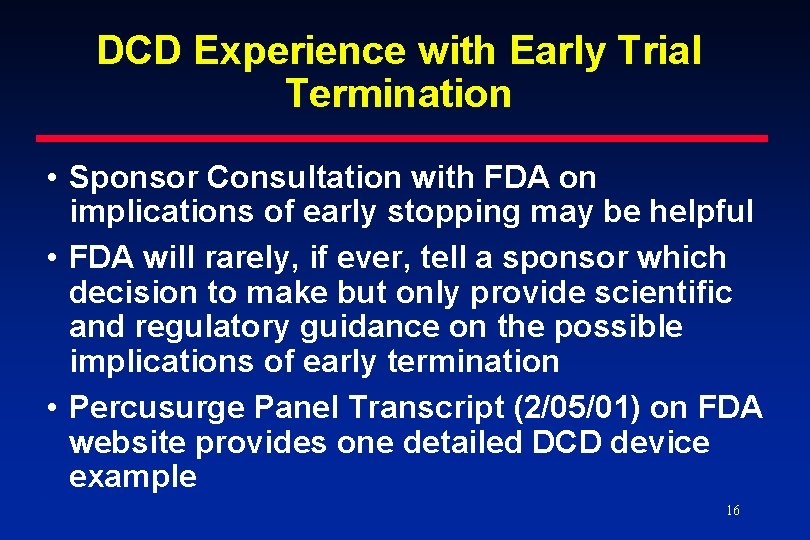 DCD Experience with Early Trial Termination

• Sponsor Consultation with FDA on implications of early stopping may be helpful

• FDA will rarely, if ever, tell a sponsor which decision to make but only provide scientific and regulatory guidance on the possible implications of early termination

• Percusurge Panel Transcript (2/05/01) on FDA website provides one detailed DCD device example

16